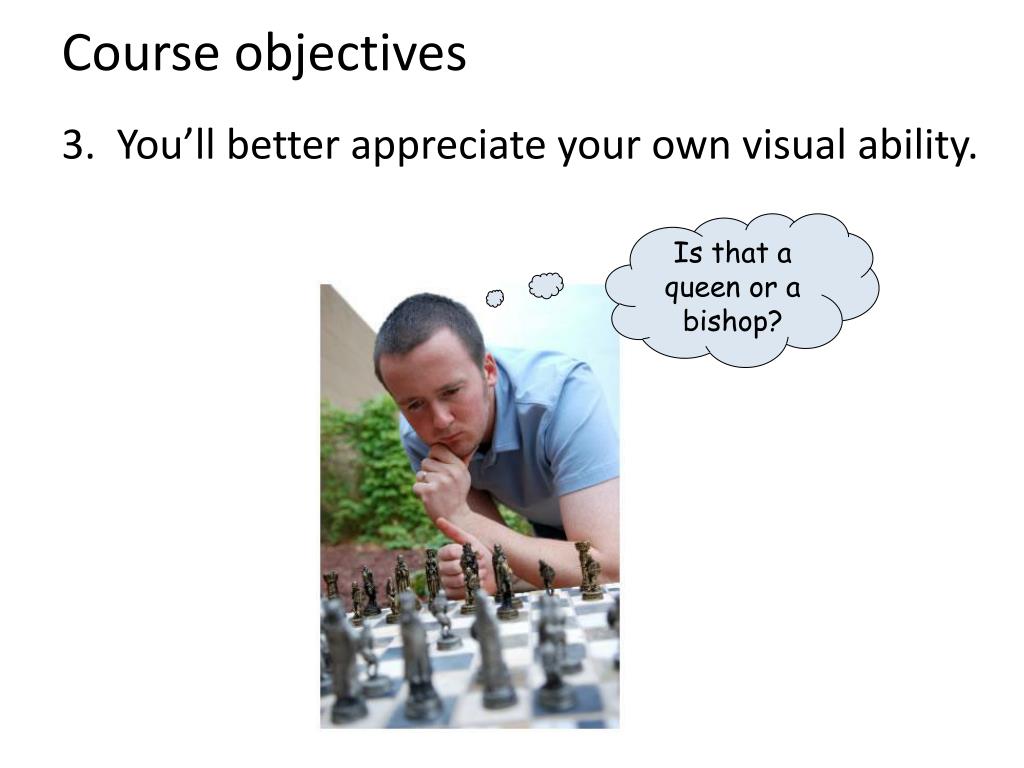 Course objectives

3. You’ll better appreciate your own visual ability.

Is that a queen or a bishop?